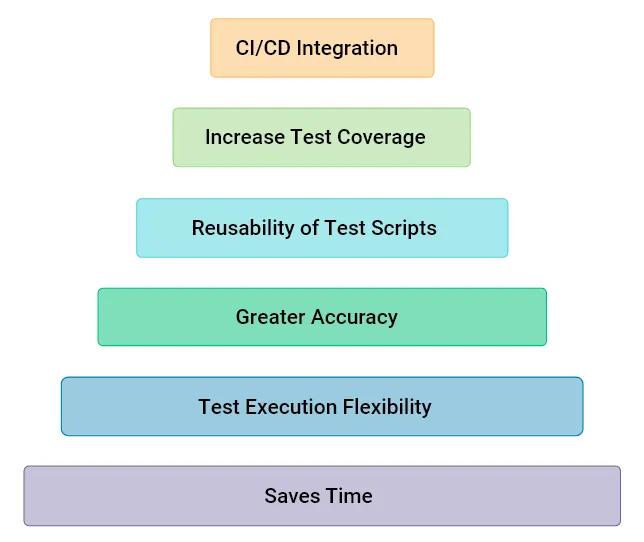 CI/CD Integration

Increase Test Coverage

Reusability of Test Scripts

Greater Accuracy

Test Execution Flexibility

Saves Time